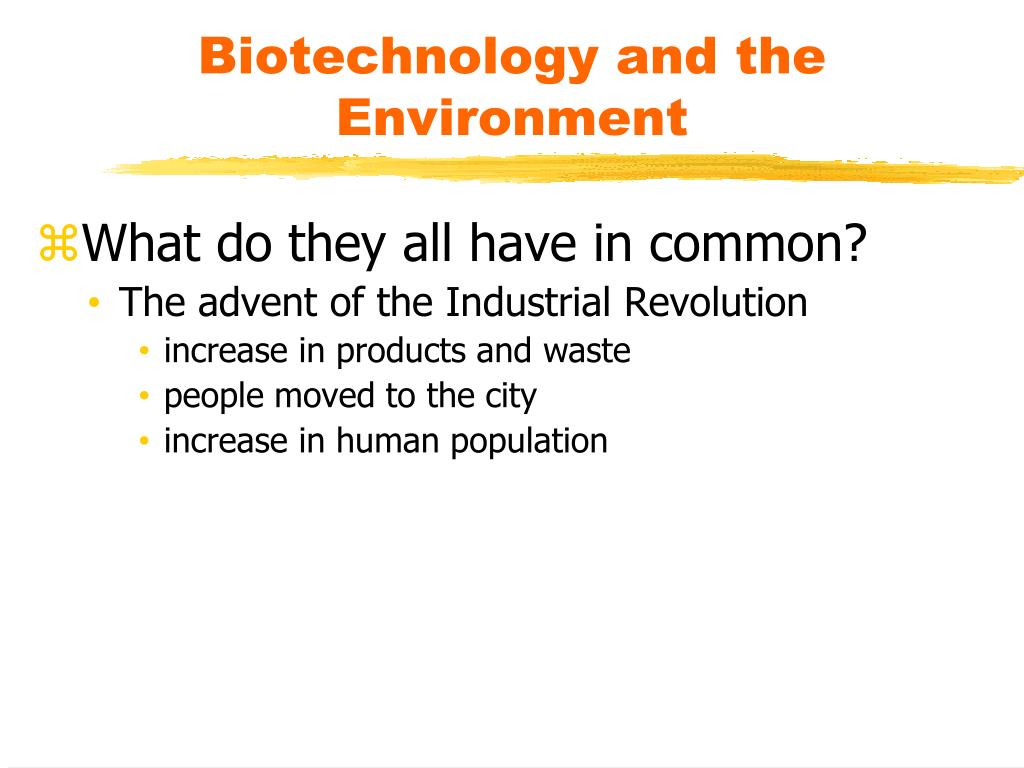 Biotechnology and the Environment

⌘What do they all have in common?
• The advent of the Industrial Revolution
• increase in products and waste
• people moved to the city
• increase in human population